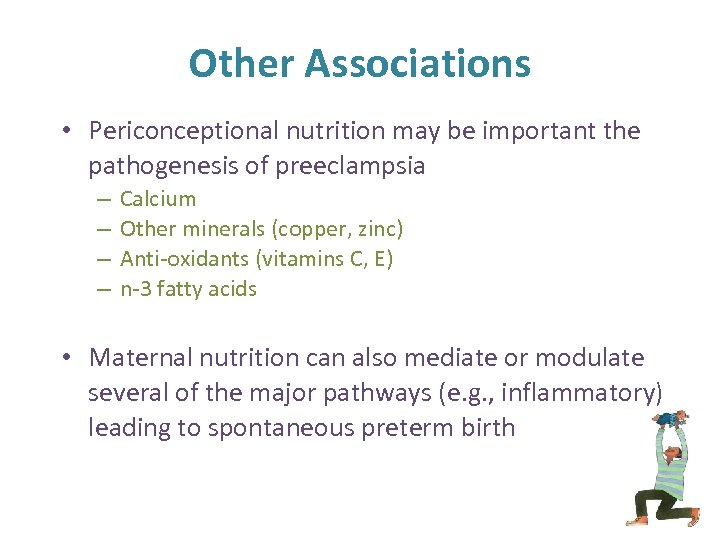 Other Associations

• Periconceptional nutrition may be important the pathogenesis of preeclampsia
– Calcium
– Other minerals (copper, zinc)
– Anti-oxidants (vitamins C, E)
– n-3 fatty acids

• Maternal nutrition can also mediate or modulate several of the major pathways (e.g., inflammatory) leading to spontaneous preterm birth